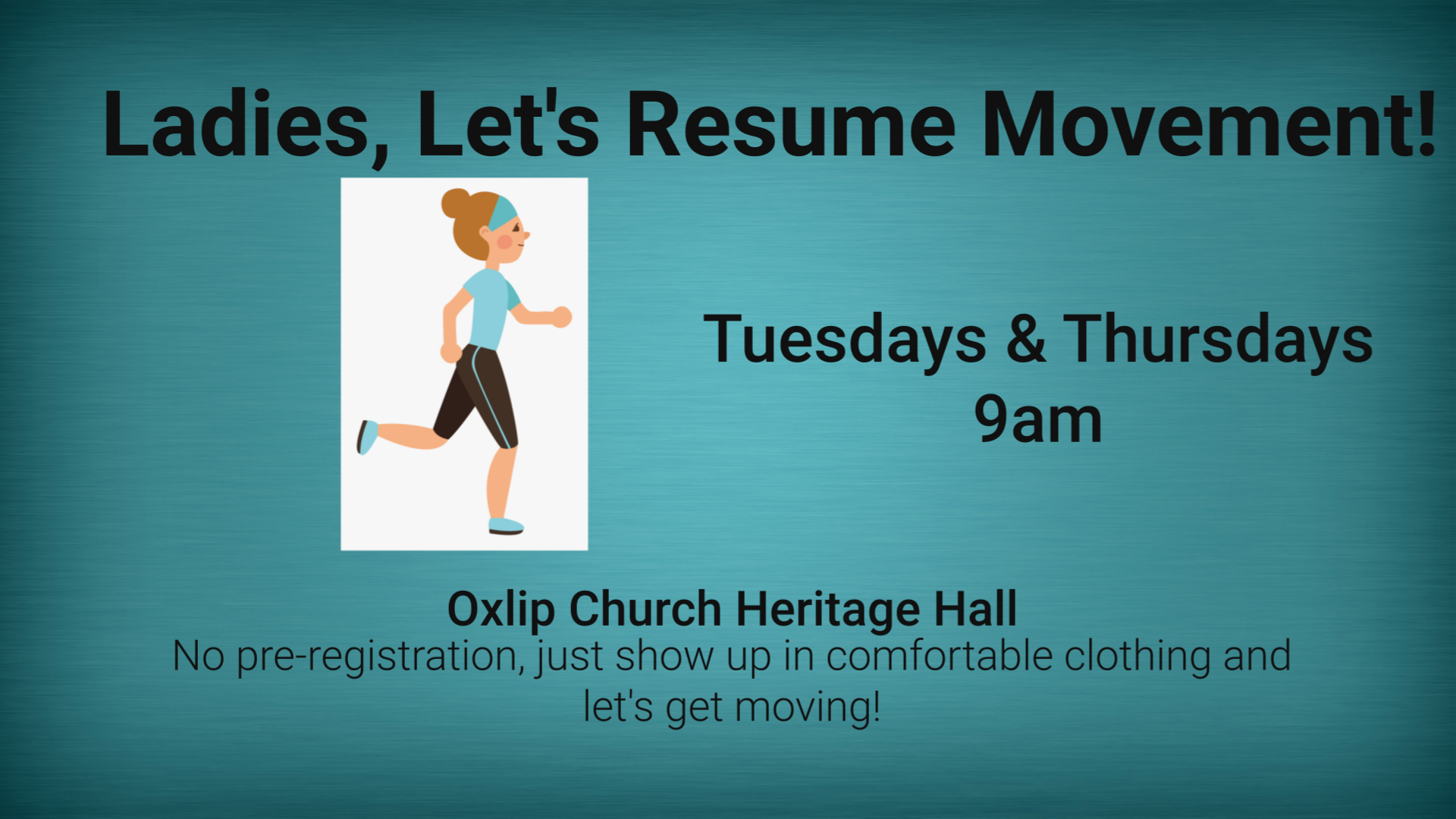 Ladies, Let's Resume Movement!

Tuesdays & Thursdays
9am

Oxlip Church Heritage Hall
No pre-registration, just show up in comfortable clothing and let's get moving!